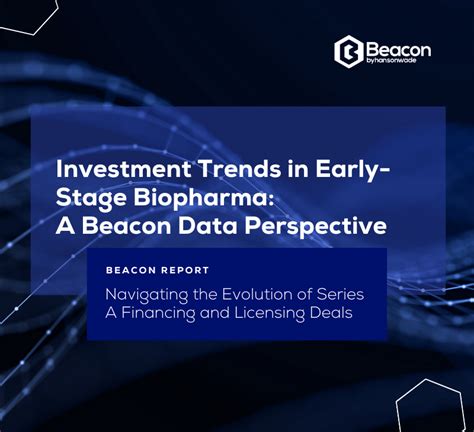 Beacon
byhansonwade

Investment Trends in Early-Stage Biopharma: A Beacon Data Perspective

BEACON REPORT

Navigating the Evolution of Series A Financing and Licensing Deals